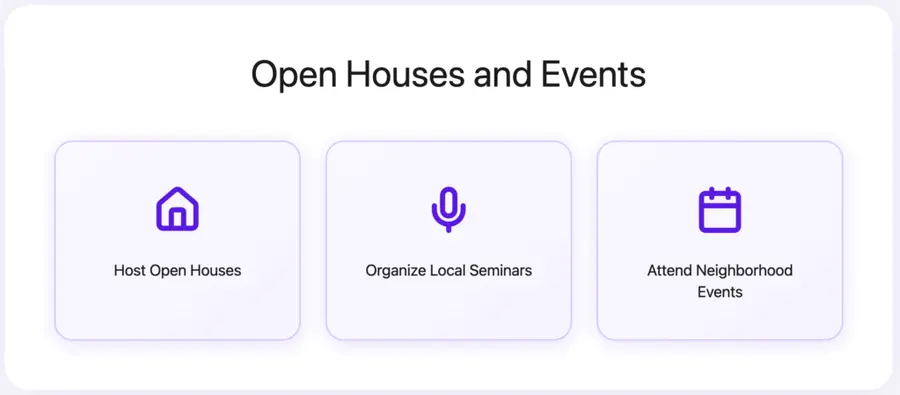 Open Houses and Events

Host Open Houses

Organize Local Seminars

Attend Neighborhood Events